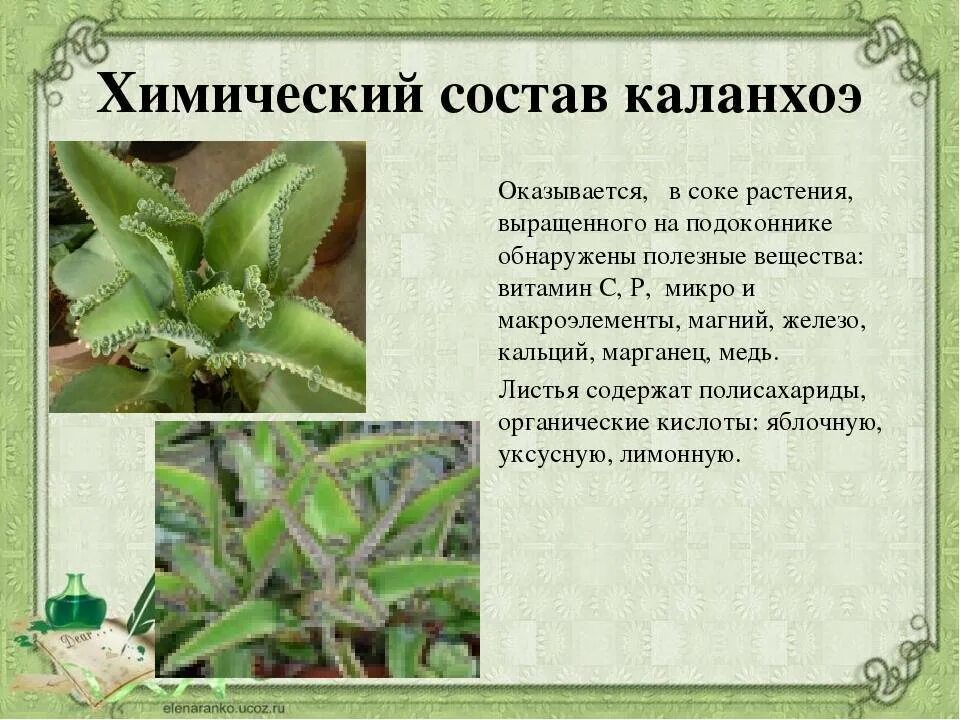 Химический состав каланхоэ

Оказывается, в соке растения, выращенного на подоконнике обнаружены полезные вещества: витамин С, Р, микро и макроэлементы, магний, железо, кальций, марганец, медь.

Листья содержат полисахариды, органические кислоты: яблочную, уксусную, лимонную.

Dear

elenaranko.ucoz.ru